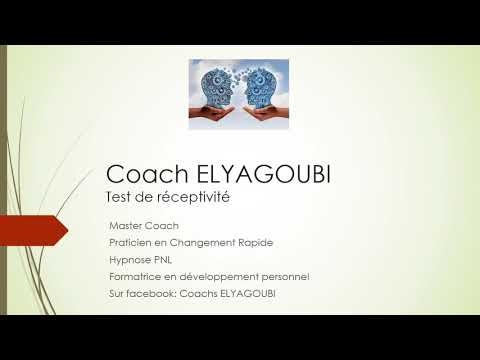 Coach ELYAGOUBI
Test de réceptivité

Master Coach
Praticien en Changement Rapide
Hypnose PNL
Formatrice en développement personnel
Sur facebook: Coachs ELYAGOUBI